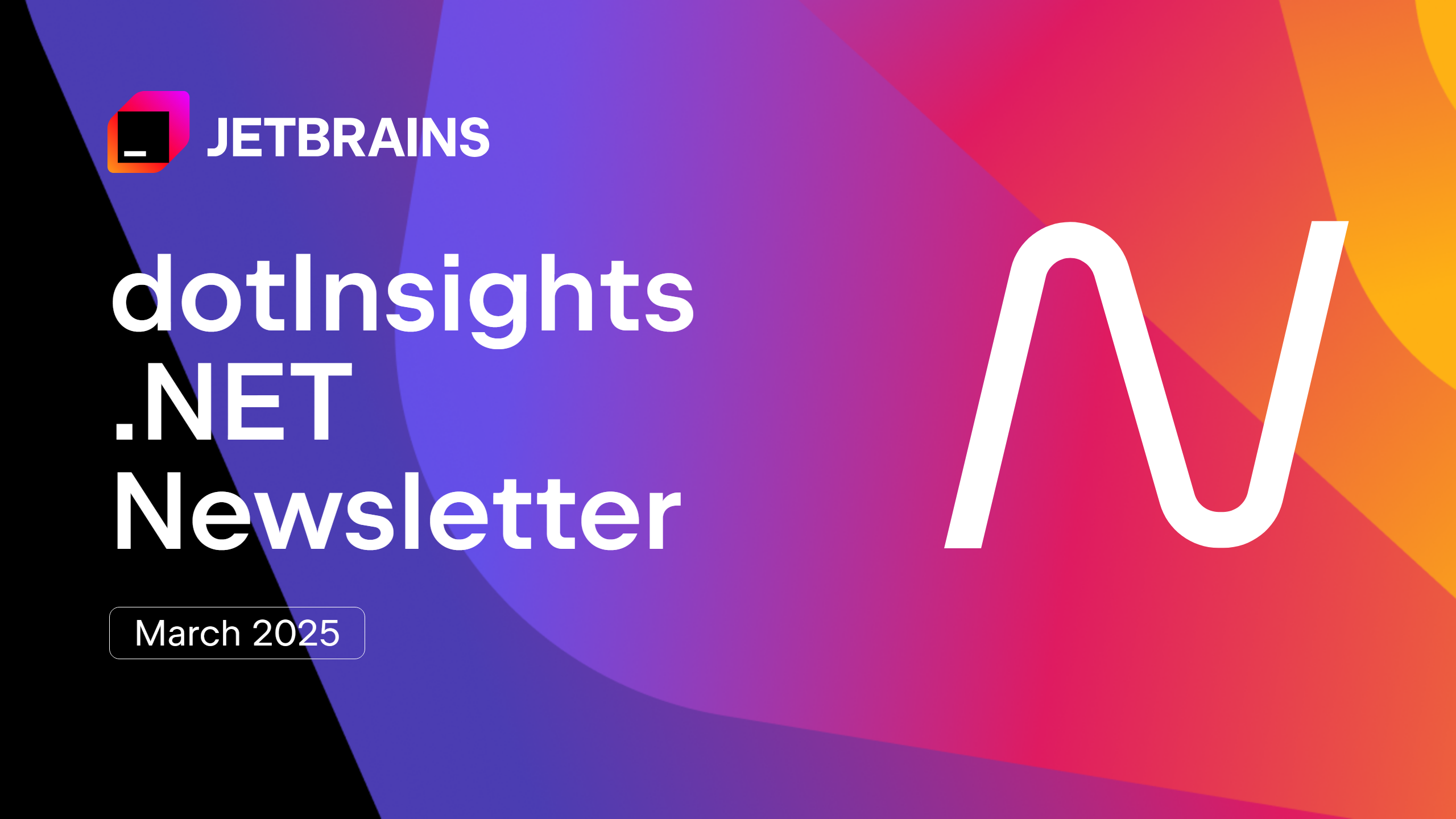 JETBRAINS

dotInsights
.NET
Newsletter

March 2025